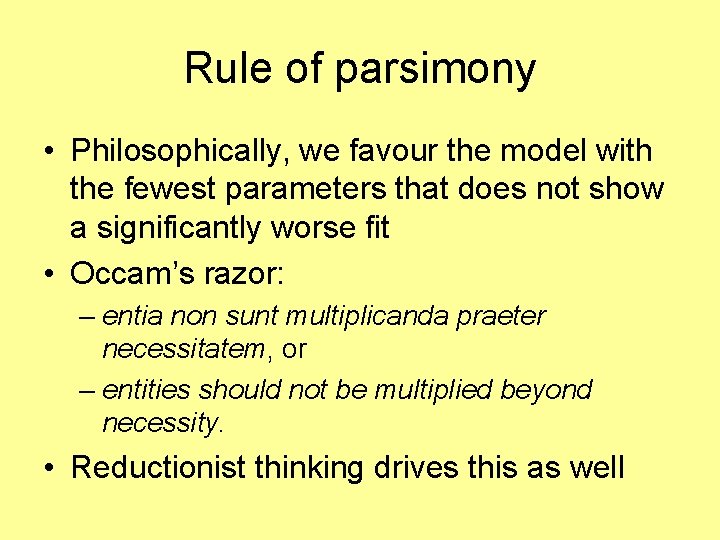 Rule of parsimony

• Philosophically, we favour the model with the fewest parameters that does not show a significantly worse fit

• Occam's razor:

– entia non sunt multiplicanda praeter necessitatem, or

– entities should not be multiplied beyond necessity.

• Reductionist thinking drives this as well